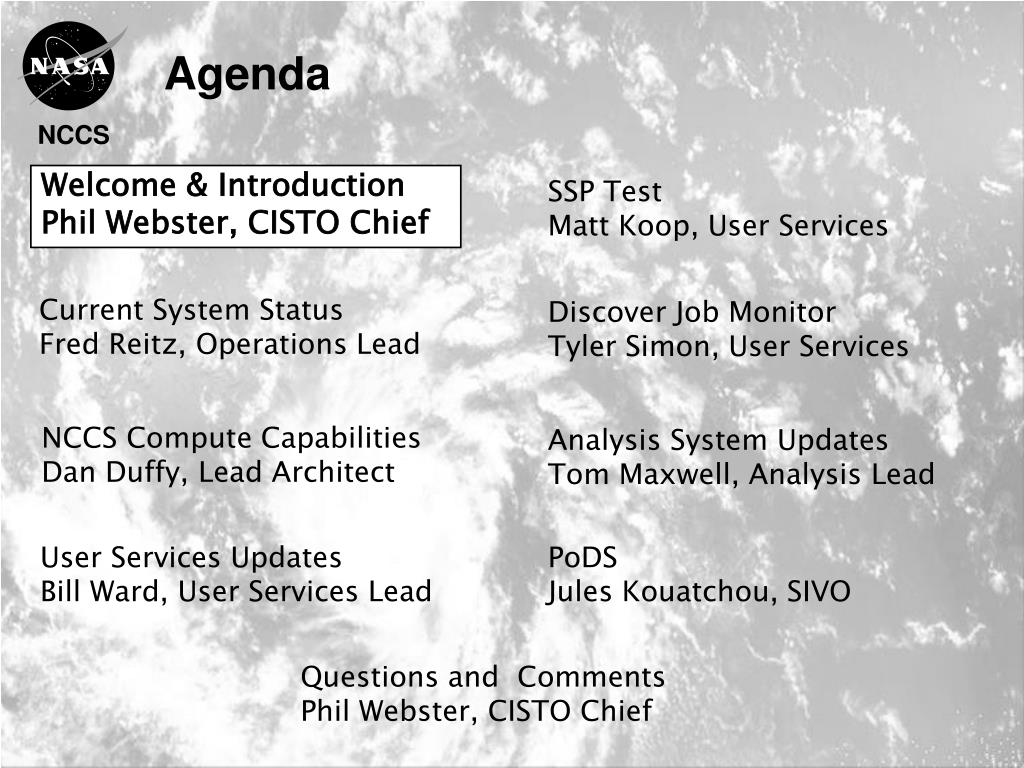 NASA

Agenda

NCCS

Welcome & Introduction
Phil Webster, CISTO Chief

Current System Status
Fred Reitz, Operations Lead

NCCS Compute Capabilities
Dan Duffy, Lead Architect

User Services Updates
Bill Ward, User Services Lead

SSP Test
Matt Koop, User Services

Discover Job Monitor
Tyler Simon, User Services

Analysis System Updates
Tom Maxwell, Analysis Lead

PoDS
Jules Kouatchou, SIVO

Questions and Comments
Phil Webster, CISTO Chief